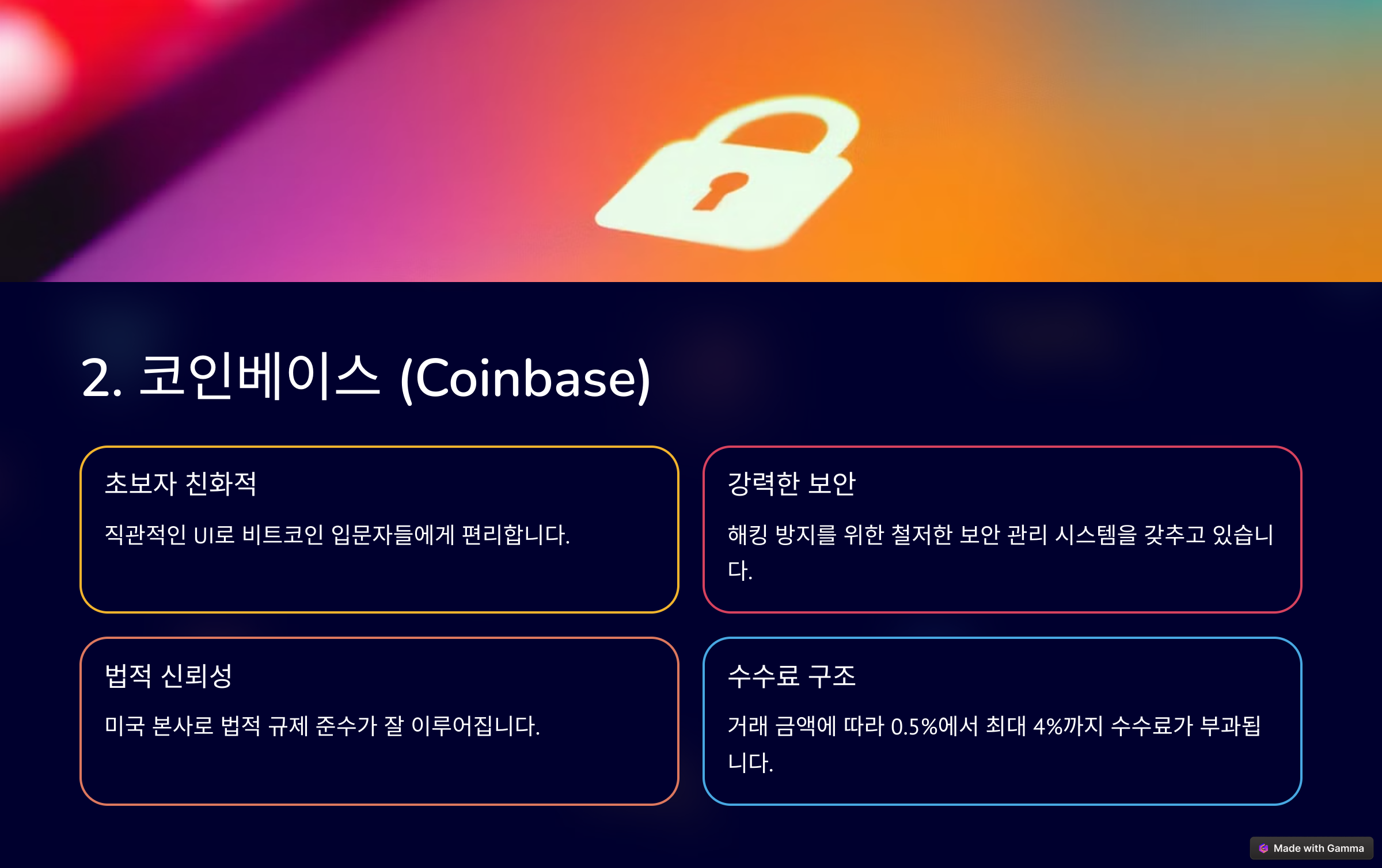 2. 코인베이스 (Coinbase)

초보자 친화적

직관적인 UI로 비트코인 입문자들에게 편리합니다.

강력한 보안

해킹 방지를 위한 철저한 보안 관리 시스템을 갖추고 있습니다.

법적 신뢰성

미국 본사로 법적 규제 준수가 잘 이루어집니다.

수수료 구조

거래 금액에 따라 0.5%에서 최대 4%까지 수수료가 부과됩니다.

Made with Gamma